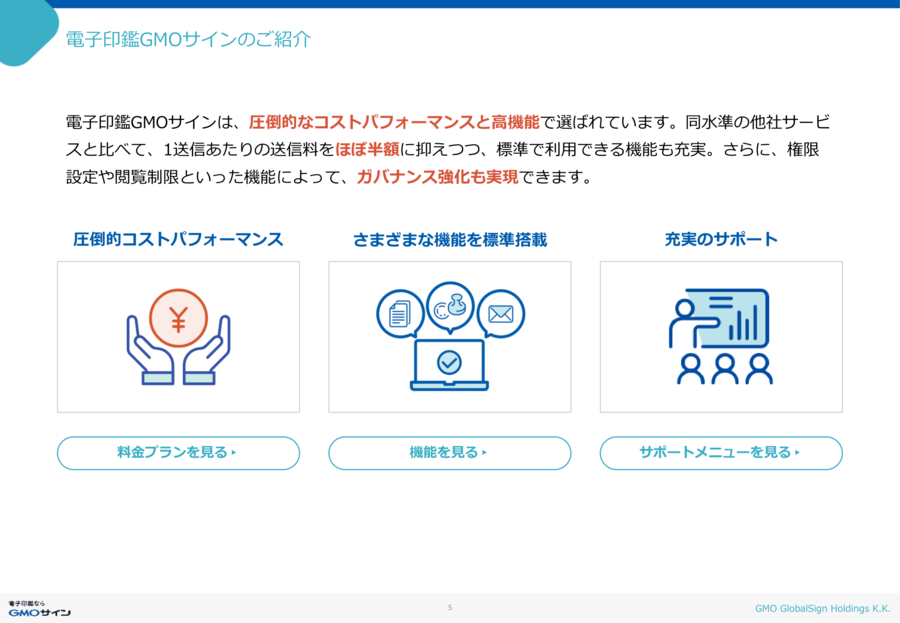 電子印鑑GMOサインのご紹介

電子印鑑GMOサインは、圧倒的なコストパフォーマンスと高機能で選ばれています。同水準の他社サービスと比べて、1送信あたりの送信料をほぼ半額に抑えつつ、標準で利用できる機能も充実。さらに、権限設定や閲覧制限といった機能によって、ガバナンス強化も実現できます。

圧倒的コストパフォーマンス

¥

料金プランを見る ▸

さまざまな機能を標準搭載

機能を見る ▸

充実のサポート

サポートメニューを見る ▸

電子印鑑なら GMOサイン

5

GMO GlobalSign Holdings K.K.